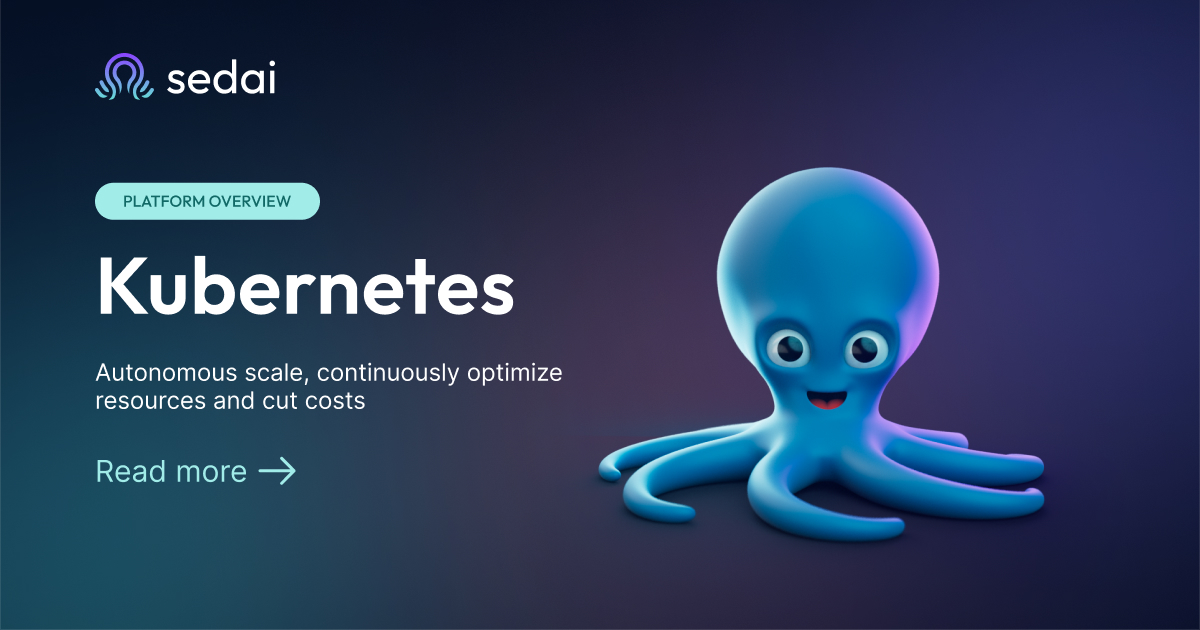 sedai

PLATFORM OVERVIEW

Kubernetes

Autonomous scale, continuously optimize resources and cut costs

Read more →